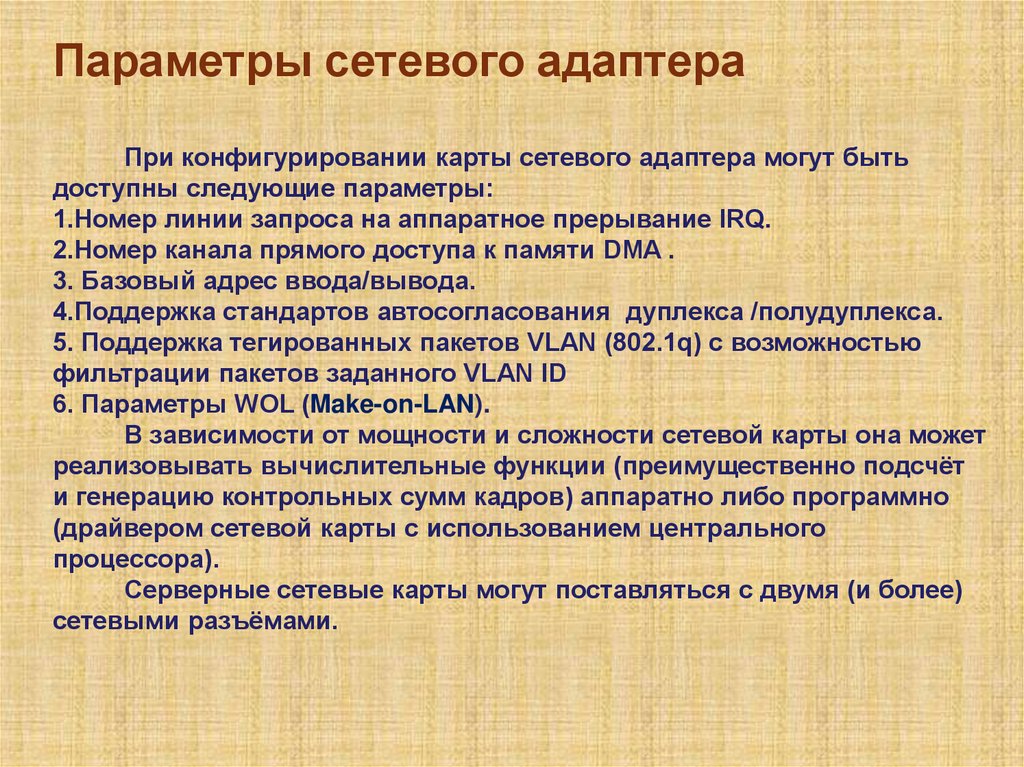 Параметры сетевого адаптера

При конфигурировании карты сетевого адаптера могут быть доступны следующие параметры:
1.Номер линии запроса на аппаратное прерывание IRQ.
2.Номер канала прямого доступа к памяти DMA .
3. Базовый адрес ввода/вывода.
4.Поддержка стандартов автосогласования дуплекса /полудуплекса.
5. Поддержка тегированных пакетов VLAN (802.1q) с возможностью фильтрации пакетов заданного VLAN ID
6. Параметры WOL (Make-on-LAN).

В зависимости от мощности и сложности сетевой карты она может реализовывать вычислительные функции (преимущественно подсчёт и генерацию контрольных сумм кадров) аппаратно либо программно (драйвером сетевой карты с использованием центрального процессора).

Серверные сетевые карты могут поставляться с двумя (и более) сетевыми разъёмами.